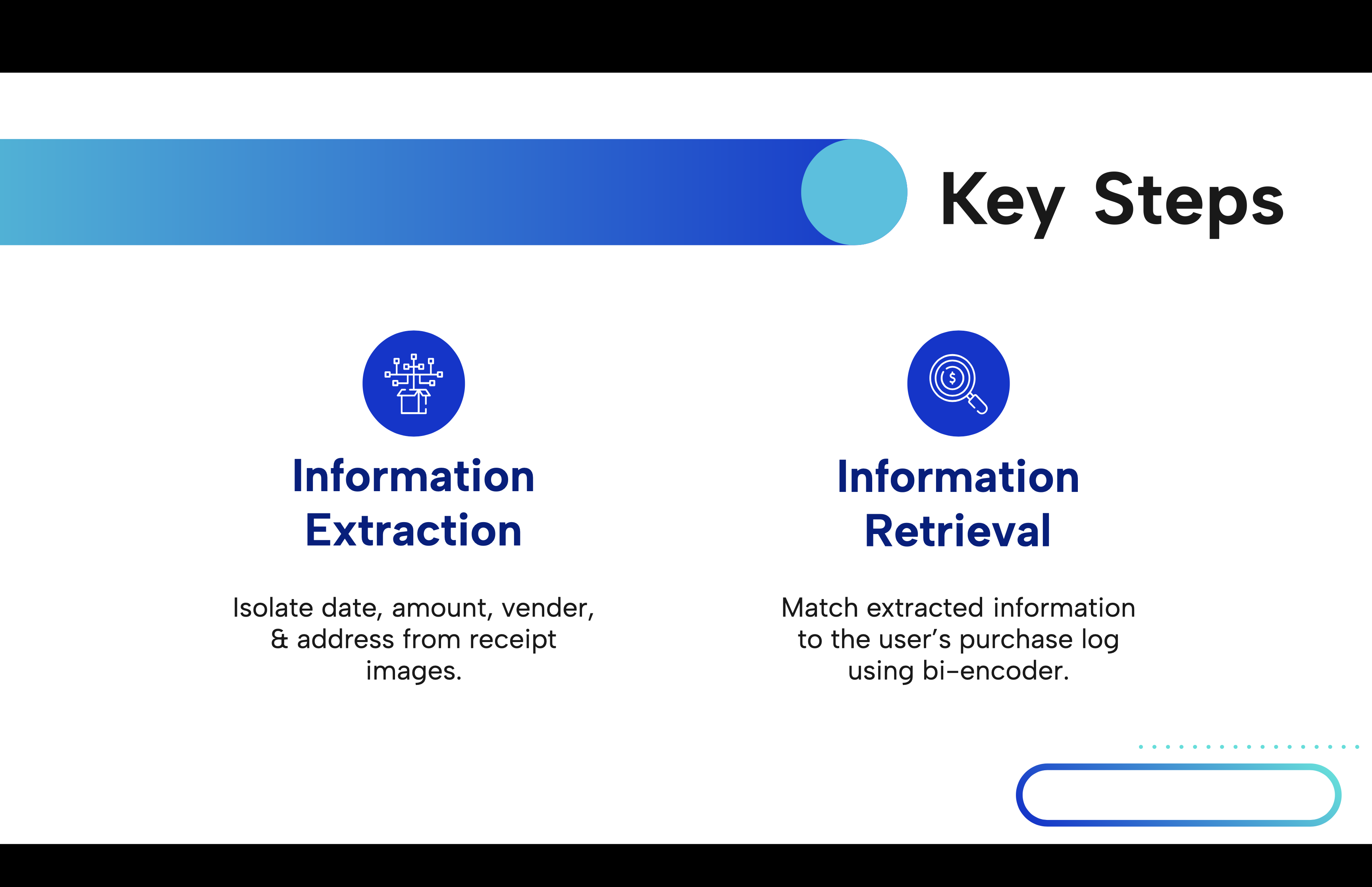 Key Steps

Information Extraction

Isolate date, amount, vender, & address from receipt images.

Information Retrieval

Match extracted information to the user's purchase log using bi-encoder.